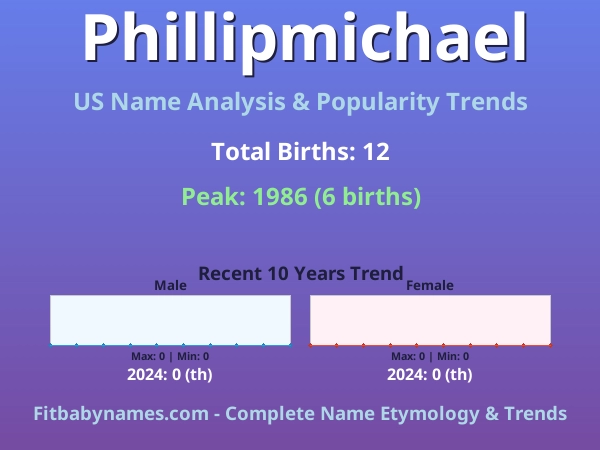 Phillipmichael

US Name Analysis & Popularity Trends

Total Births: 12

Peak: 1986 (6 births)

Recent 10 Years Trend

Male

Max: 0 | Min: 0

2024: 0 (th)

Female

Max: 0 | Min: 0

2024: 0 (th)

Fitbabynames.com - Complete Name Etymology & Trends